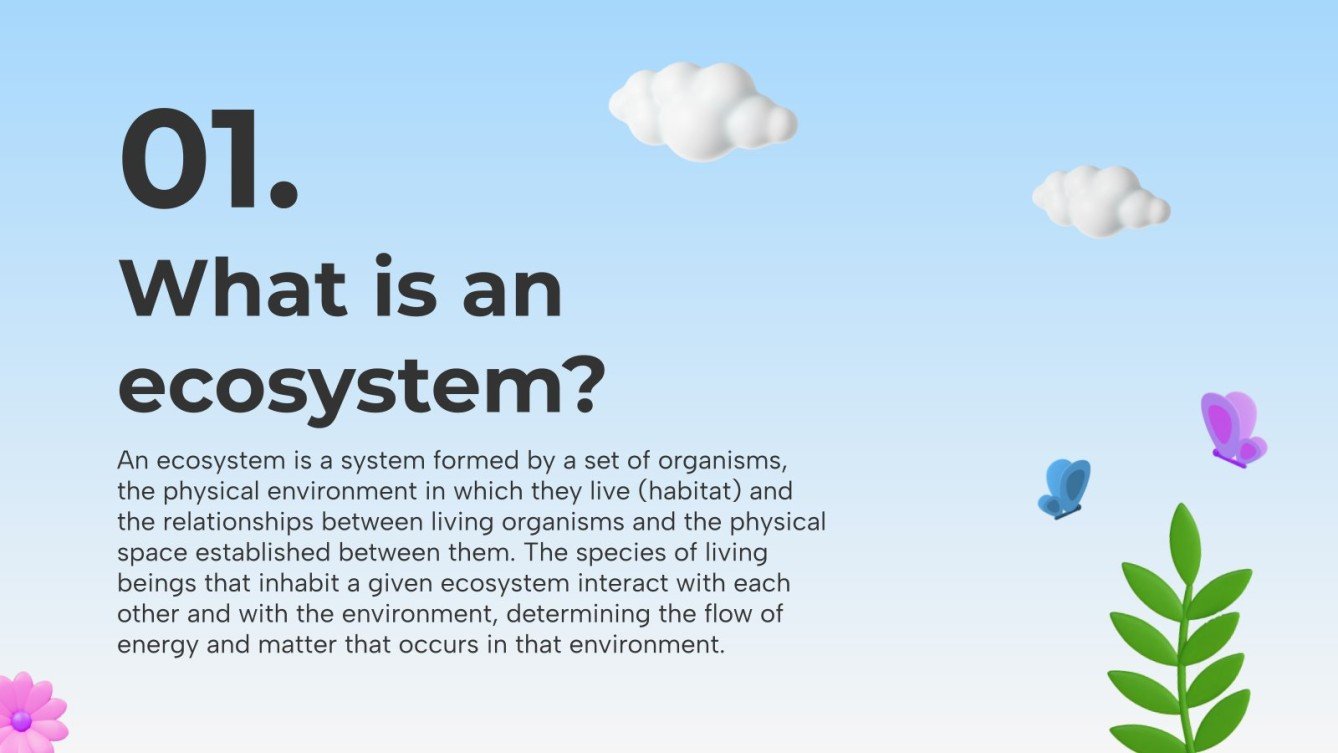 01.

What is an ecosystem?

An ecosystem is a system formed by a set of organisms, the physical environment in which they live (habitat) and the relationships between living organisms and the physical space established between them. The species of living beings that inhabit a given ecosystem interact with each other and with the environment, determining the flow of energy and matter that occurs in that environment.